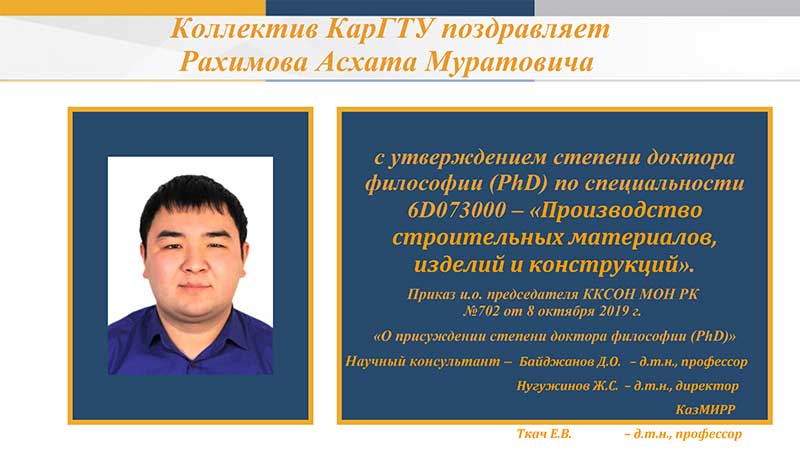 Коллектив КарГТУ поздравляет
Рахимова Асхата Муратовича

с утверждением степени доктора философии (PhD) по специальности 6D073000 – «Производство строительных материалов, изделий и конструкций».

Приказ и.о. председателя ККСОН МОН РК №702 от 8 октября 2019 г.

«О присуждении степени доктора философии (PhD)»

Научный консультант – Байджанов Д.О. – д.т.н., профессор

Нугужинов Ж.С. – д.т.н., директор КазМИРР

Ткач Е.В. – д.т.н., профессор